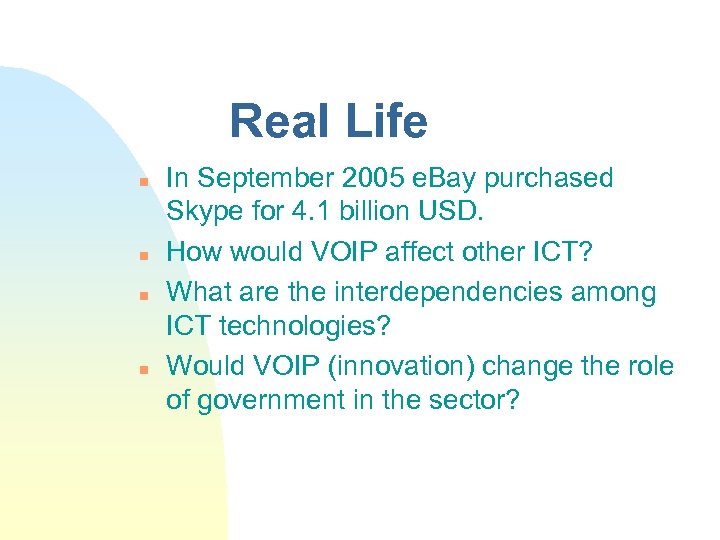 Real Life

- In September 2005 eBay purchased Skype for 4.1 billion USD.
- How would VOIP affect other ICT?
- What are the interdependencies among ICT technologies?
- Would VOIP (innovation) change the role of government in the sector?